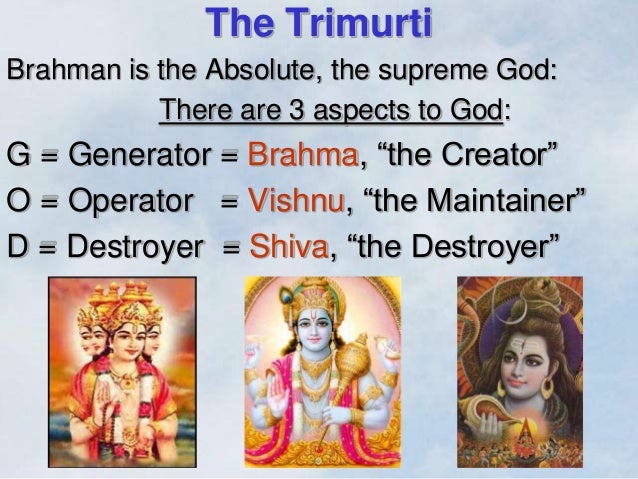 The Trimurti

Brahman is the Absolute, the supreme God:

There are 3 aspects to God:

G = Generator = Brahma, “the Creator”

O = Operator = Vishnu, “the Maintainer”

D = Destroyer = Shiva, “the Destroyer”